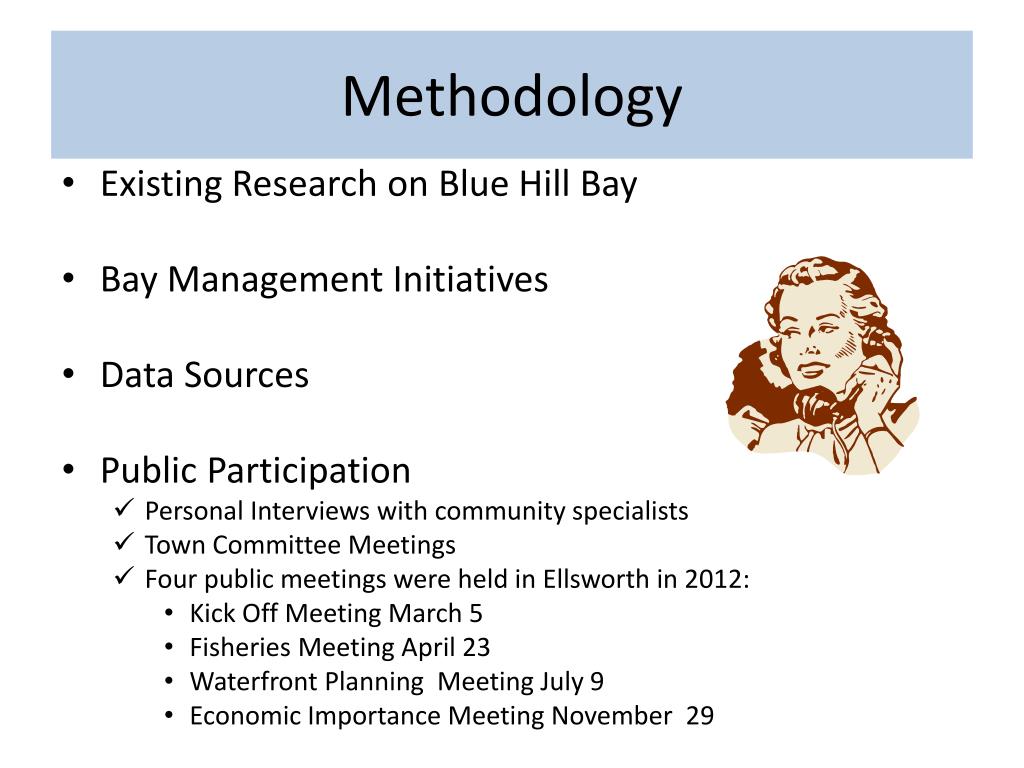 Methodology

• Existing Research on Blue Hill Bay

• Bay Management Initiatives

• Data Sources

• Public Participation
✓ Personal Interviews with community specialists
✓ Town Committee Meetings
✓ Four public meetings were held in Ellsworth in 2012:
• Kick Off Meeting March 5
• Fisheries Meeting April 23
• Waterfront Planning Meeting July 9
• Economic Importance Meeting November 29